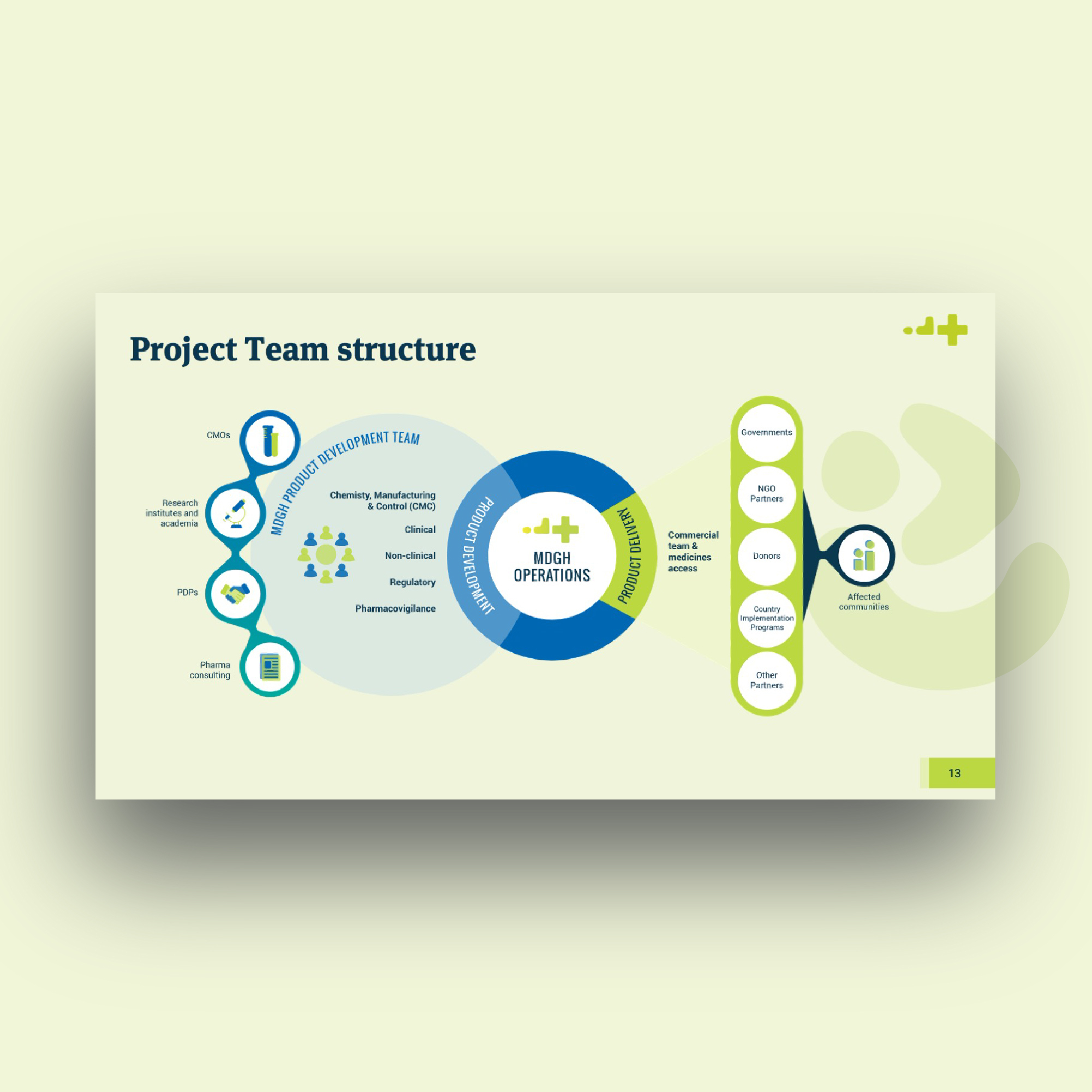 Project Team structure

CMOs

Research institutes and academia

PDPs

Pharma consulting

MDGH PRODUCT DEVELOPMENT TEAM

Chemisty, Manufacturing & Control (CMC)

Clinical

Non-clinical

Regulatory

Pharmacovigilance

PRODUCT DEVELOPMENT

MDGH OPERATIONS

PRODUCT DELIVERY

Commercial team & medicines access

Governments

NGO Partners

Donors

Country Implementation Programs

Other Partners

Affected communities

13